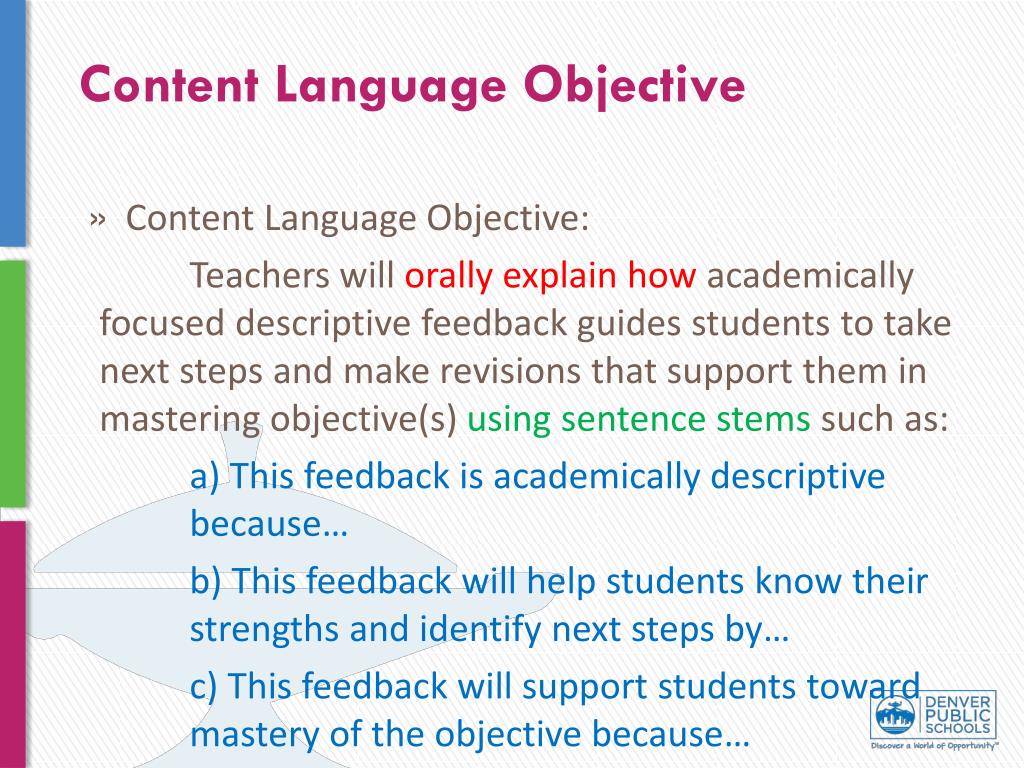 Content Language Objective

» Content Language Objective:

Teachers will orally explain how academically focused descriptive feedback guides students to take next steps and make revisions that support them in mastering objective(s) using sentence stems such as:

a) This feedback is academically descriptive because…

b) This feedback will help students know their strengths and identify next steps by…

c) This feedback will support students toward mastery of the objective because…

DENVER PUBLIC SCHOOLS
Discover a World of Opportunity™